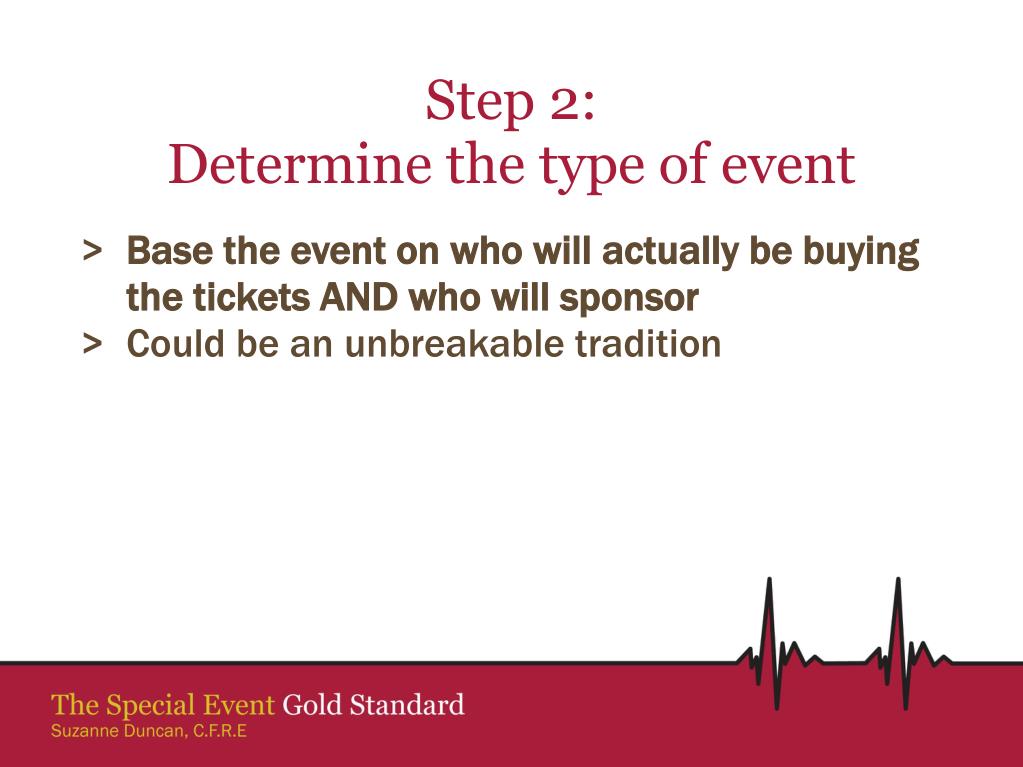 Step 2:
Determine the type of event

> Base the event on who will actually be buying the tickets AND who will sponsor
> Could be an unbreakable tradition

The Special Event Gold Standard
Suzanne Duncan, C.F.R.E